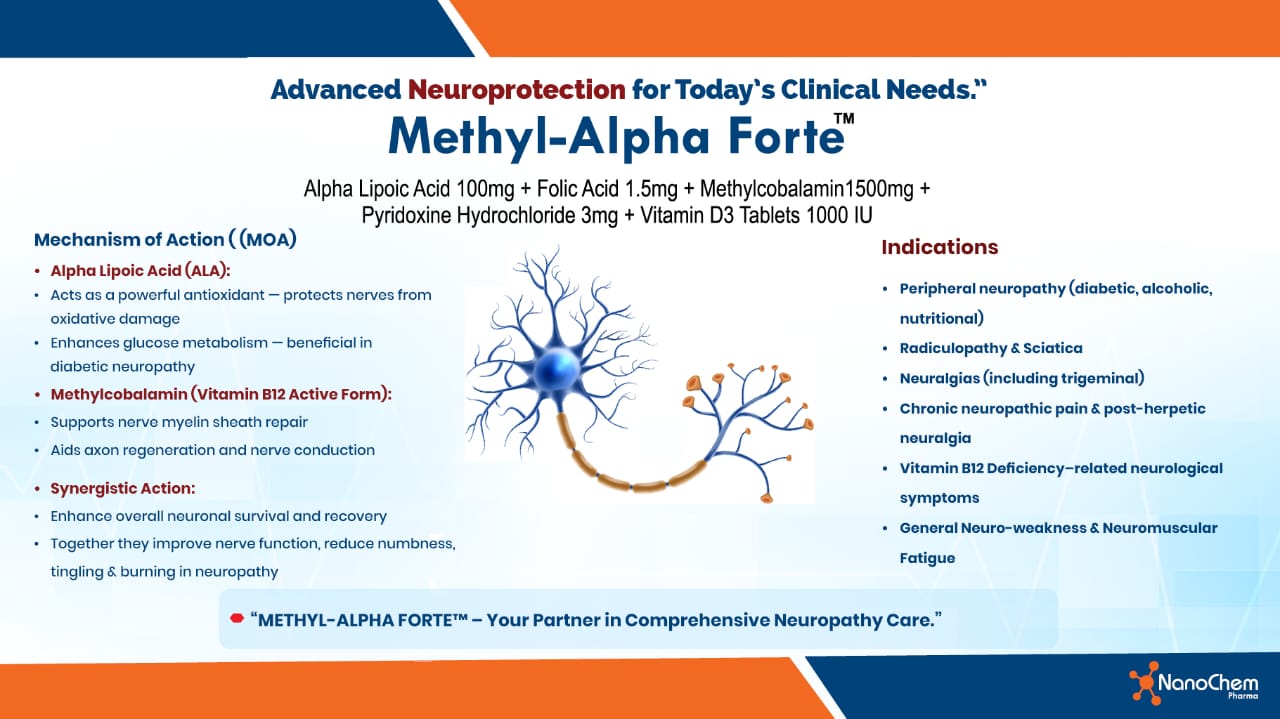 Advanced Neuroprotection for Today's Clinical Needs."

Methyl-Alpha Forte™

Alpha Lipoic Acid 100mg + Folic Acid 1.5mg + Methylcobalamin1500mg + Pyridoxine Hydrochloride 3mg + Vitamin D3 Tablets 1000 IU

Mechanism of Action ( (MOA)

• Alpha Lipoic Acid (ALA):
• Acts as a powerful antioxidant — protects nerves from oxidative damage
• Enhances glucose metabolism — beneficial in diabetic neuropathy
• Methylcobalamin (Vitamin B12 Active Form):
• Supports nerve myelin sheath repair
• Aids axon regeneration and nerve conduction
• Synergistic Action:
• Enhance overall neuronal survival and recovery
• Together they improve nerve function, reduce numbness, tingling & burning in neuropathy

Indications

• Peripheral neuropathy (diabetic, alcoholic, nutritional)
• Radiculopathy & Sciatica
• Neuralgias (including trigeminal)
• Chronic neuropathic pain & post-herpetic neuralgia
• Vitamin B12 Deficiency–related neurological symptoms
• General Neuro-weakness & Neuromuscular Fatigue

"METHYL-ALPHA FORTE™ – Your Partner in Comprehensive Neuropathy Care."

NanoChem Pharma